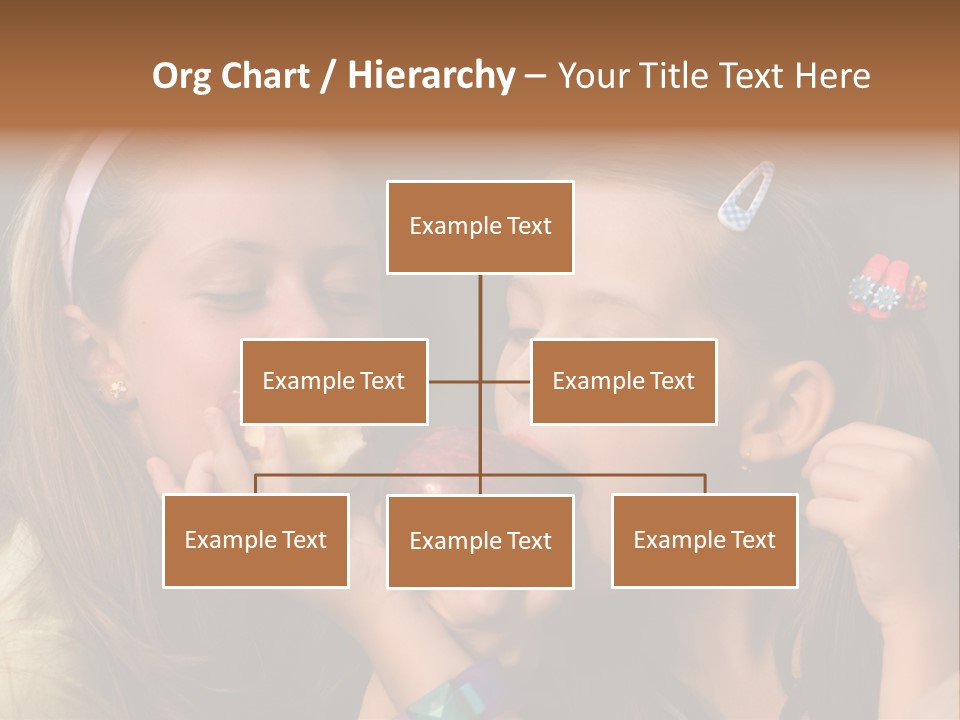 Org Chart / Hierarchy – Your Title Text Here

Example Text

Example Text

Example Text

Example Text

Example Text

Example Text